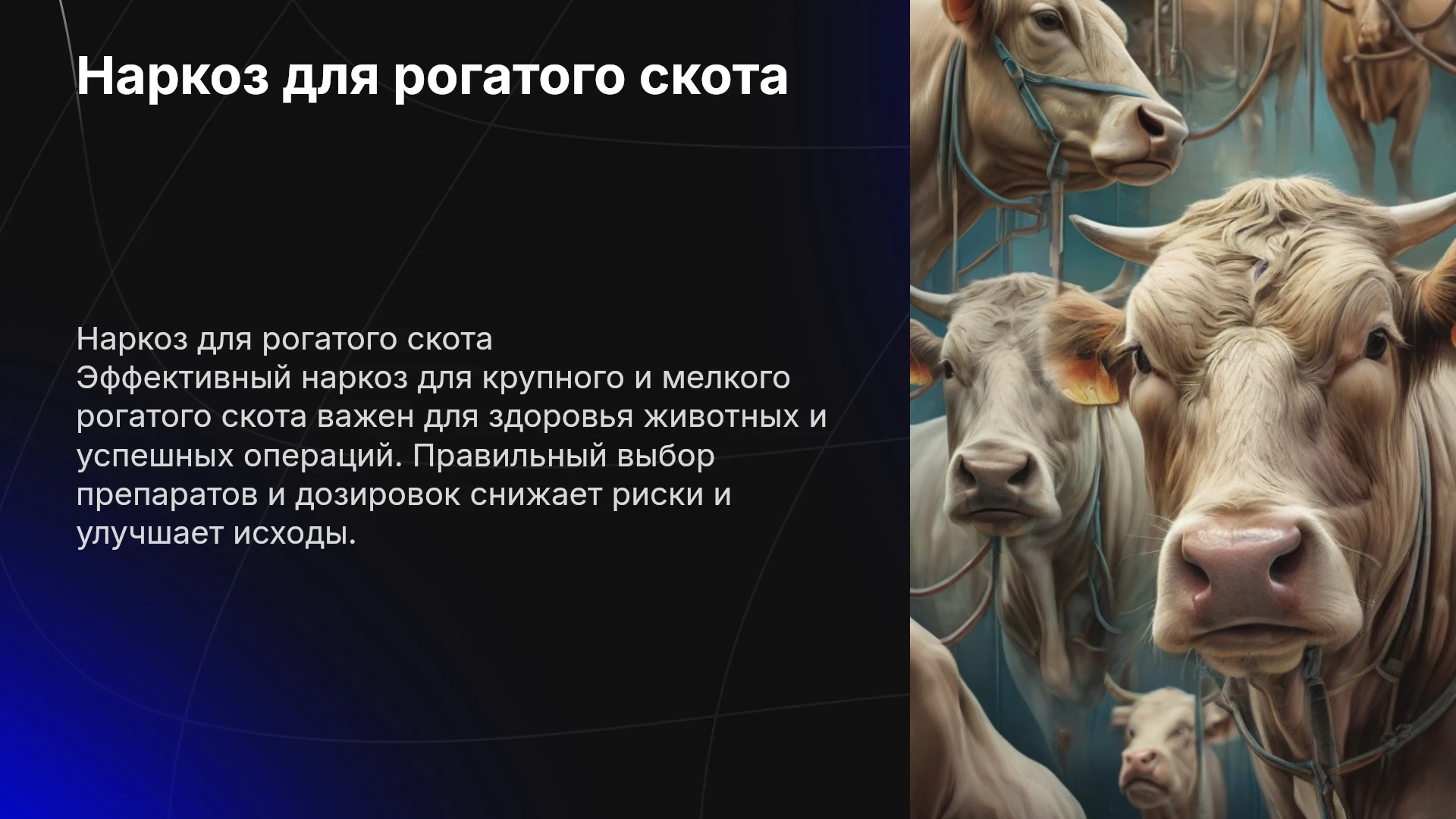 Наркоз для рогатого скота

Наркоз для рогатого скота
Эффективный наркоз для крупного и мелкого рогатого скота важен для здоровья животных и успешных операций. Правильный выбор препаратов и дозировок снижает риски и улучшает исходы.